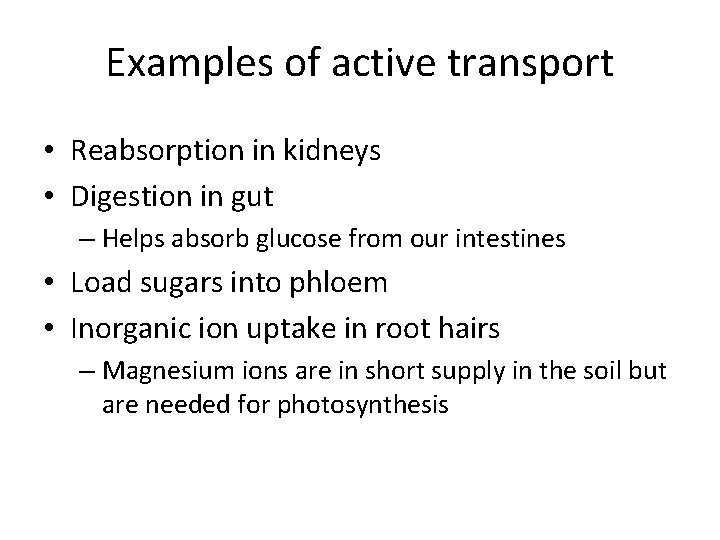 Examples of active transport

• Reabsorption in kidneys
• Digestion in gut
– Helps absorb glucose from our intestines
• Load sugars into phloem
• Inorganic ion uptake in root hairs
– Magnesium ions are in short supply in the soil but are needed for photosynthesis